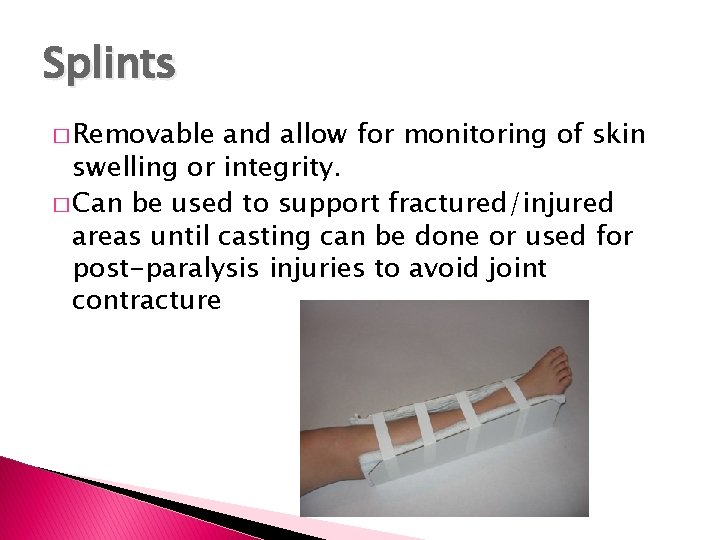 Splints

□ Removable and allow for monitoring of skin swelling or integrity.

□ Can be used to support fractured/injured areas until casting can be done or used for post-paralysis injuries to avoid joint contracture